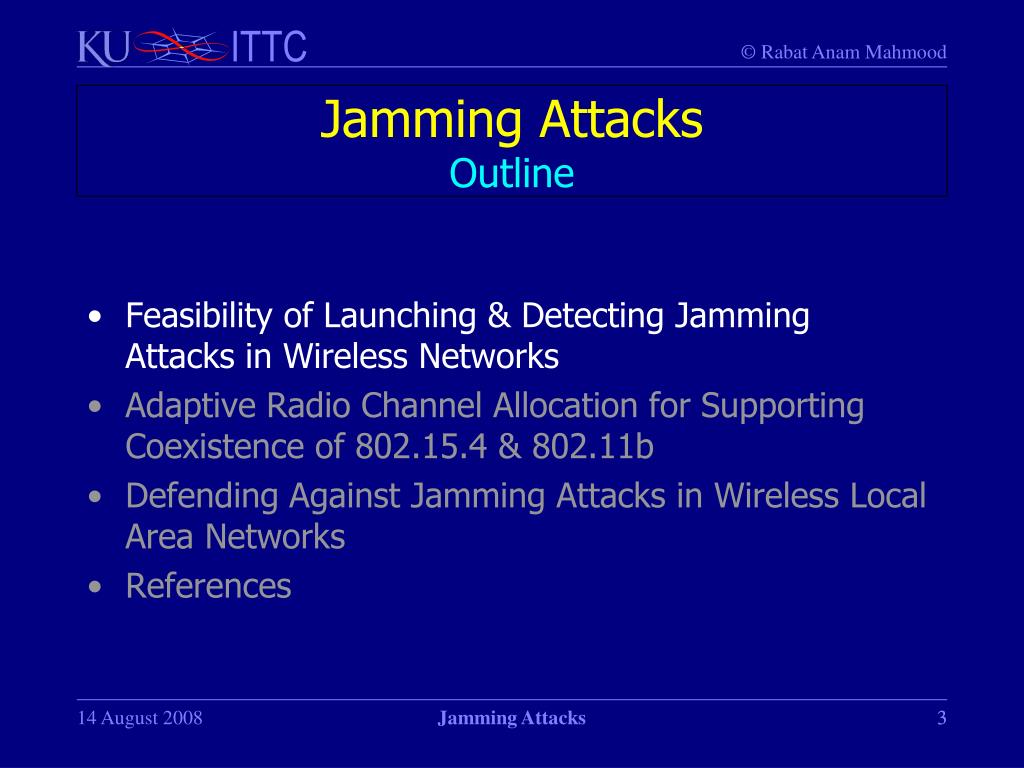 KU ITTC

© Rabat Anam Mahmood

Jamming Attacks
Outline

• Feasibility of Launching & Detecting Jamming Attacks in Wireless Networks
• Adaptive Radio Channel Allocation for Supporting Coexistence of 802.15.4 & 802.11b
• Defending Against Jamming Attacks in Wireless Local Area Networks
• References

14 August 2008

Jamming Attacks

3